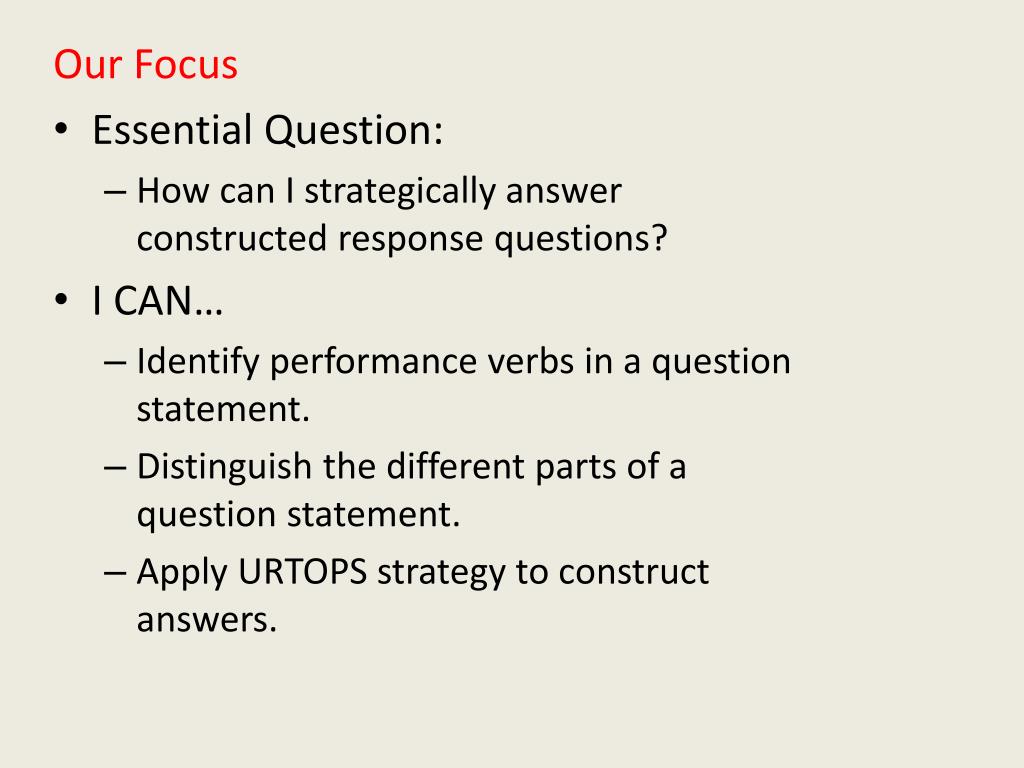 Our Focus

• Essential Question:
– How can I strategically answer constructed response questions?

• I CAN…
– Identify performance verbs in a question statement.
– Distinguish the different parts of a question statement.
– Apply URTOPS strategy to construct answers.